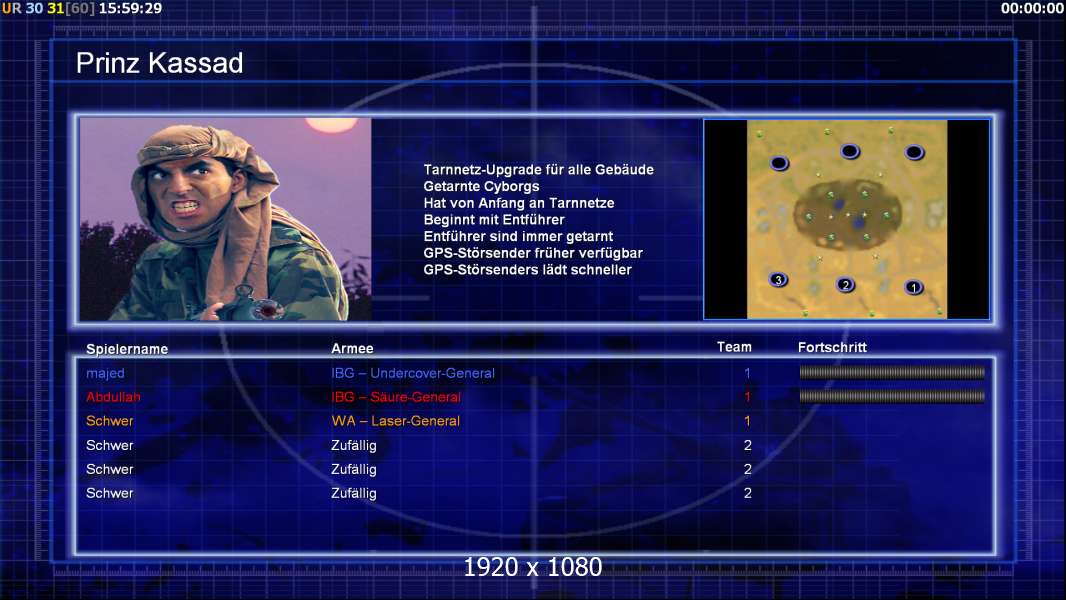 UR 30 31[60] 15:59:29

00:00:00

Prinz Kassad

Tarnnetz-Upgrade für alle Gebäude
Getarnte Cyborgs
Hat von Anfang an Tarnnetze
Beginnt mit Entführer
Entführer sind immer getarnt
GPS-Störsender früher verfügbar
GPS-Störsenders lädt schneller

3 2 1

| Spielername | Armee | Team | Fortschritt |
|---|---|---|---|
| majed | IBG – Undercover-General | 1 | |
| Abdullah | IBG – Säure-General | 1 | |
| Schwer | WA – Laser-General | 1 | |
| Schwer | Zufällig | 2 | |
| Schwer | Zufällig | 2 | |
| Schwer | Zufällig | 2 | |

1920 x 1080